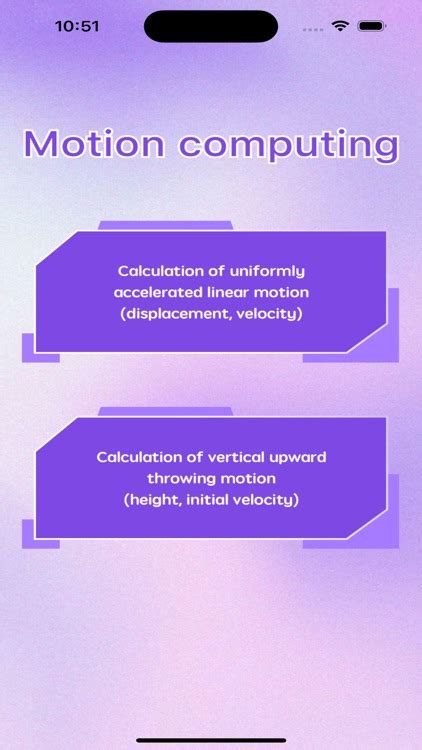 10:51

Motion computing

Calculation of uniformly accelerated linear motion (displacement, velocity)

Calculation of vertical upward throwing motion (height, initial velocity)